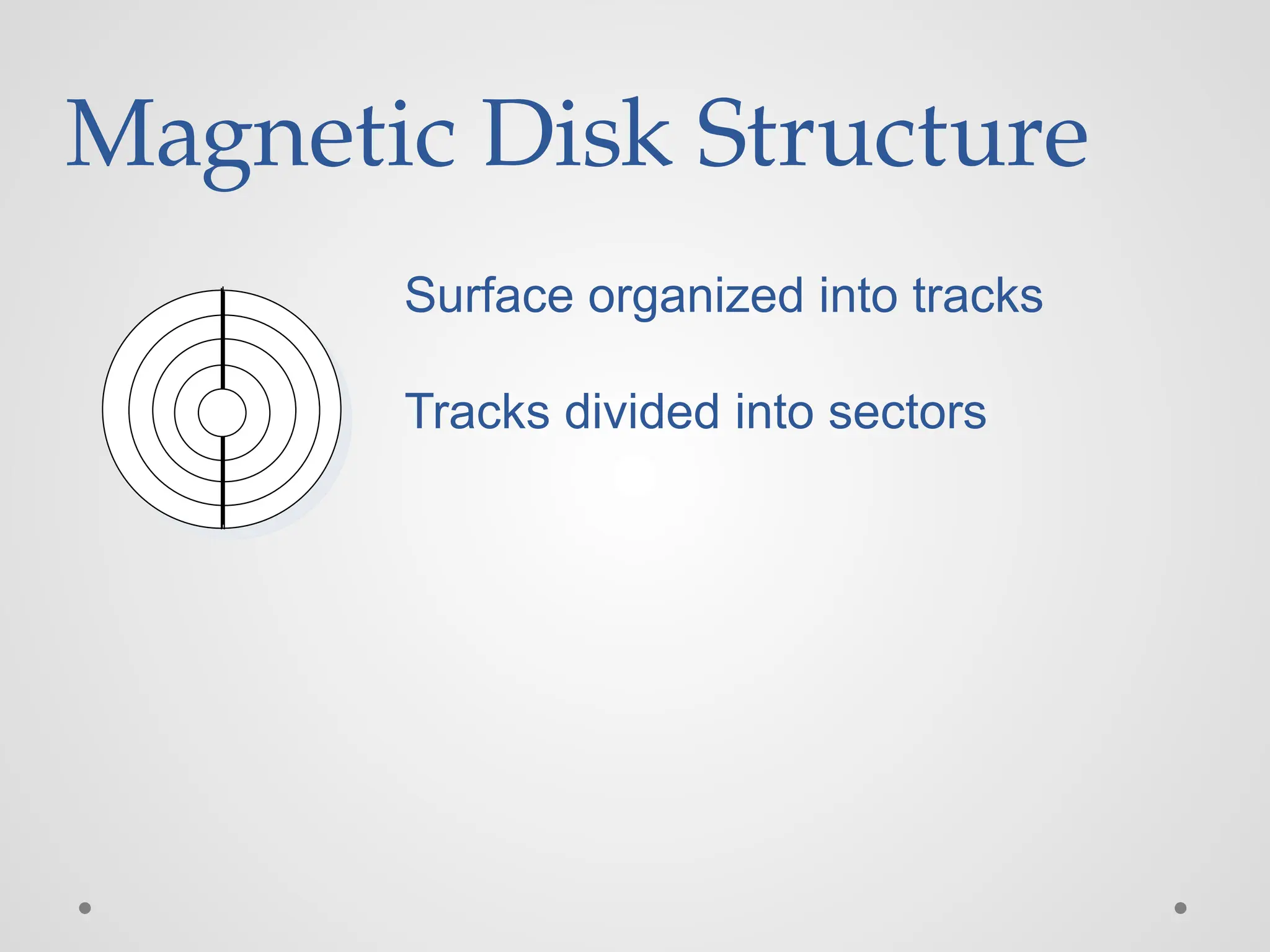 Magnetic Disk Structure

Surface organized into tracks

Tracks divided into sectors